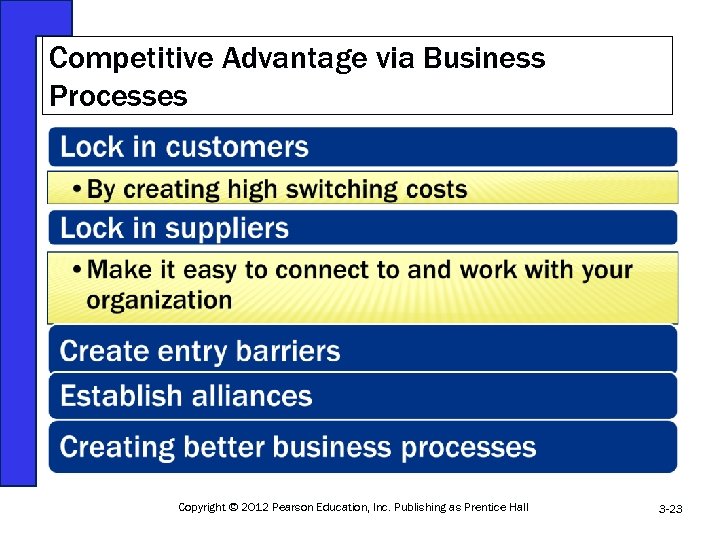 Competitive Advantage via Business Processes

Lock in customers

• By creating high switching costs

Lock in suppliers

• Make it easy to connect to and work with your organization

Create entry barriers

Establish alliances

Creating better business processes

Copyright © 2012 Pearson Education, Inc. Publishing as Prentice Hall

3-23